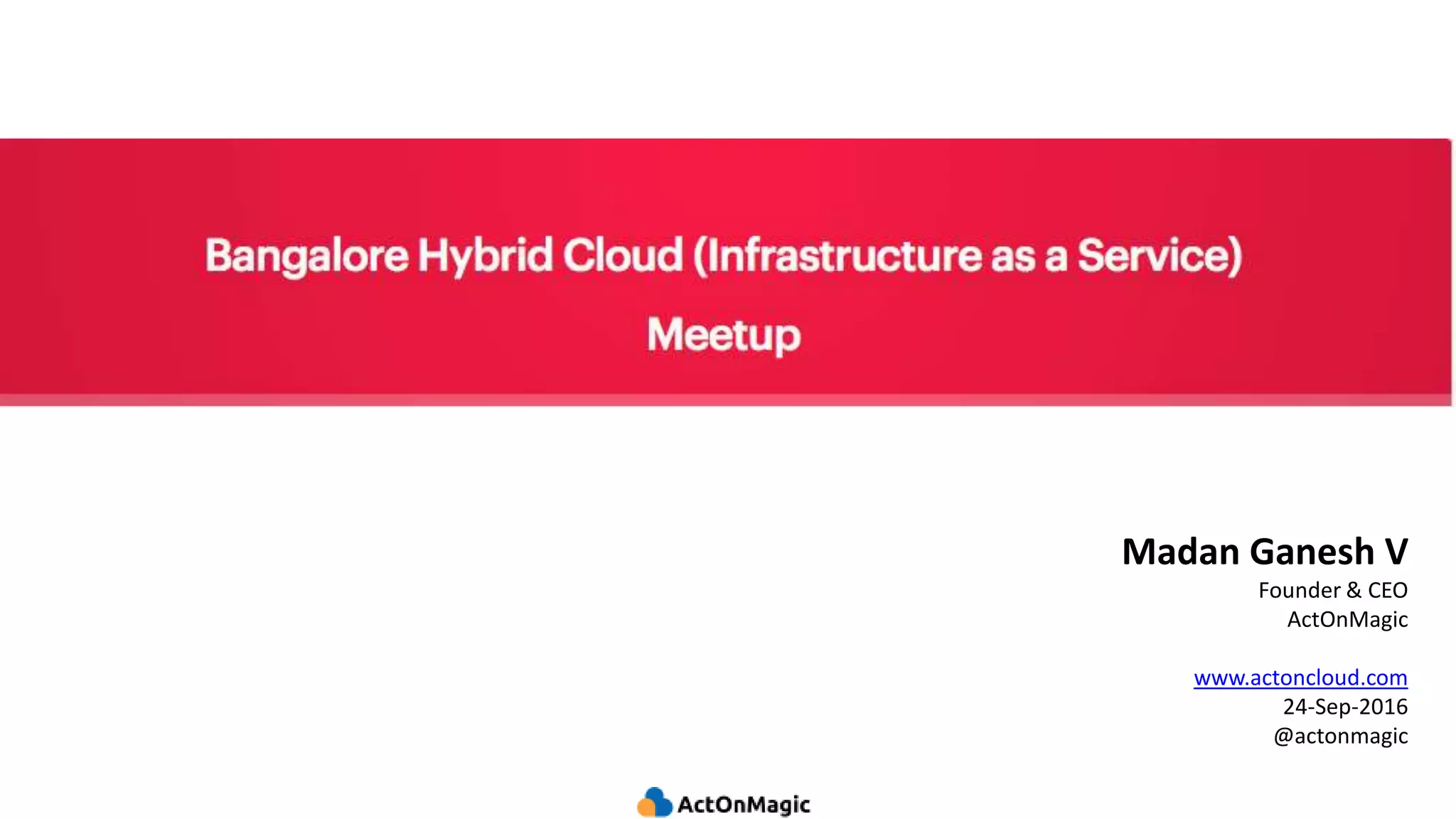 Bangalore Hybrid Cloud (Infrastructure as a Service) Meetup

Madan Ganesh V
Founder & CEO
ActOnMagic

www.actoncloud.com
24-Sep-2016
@actonmagic

ActOnMagic